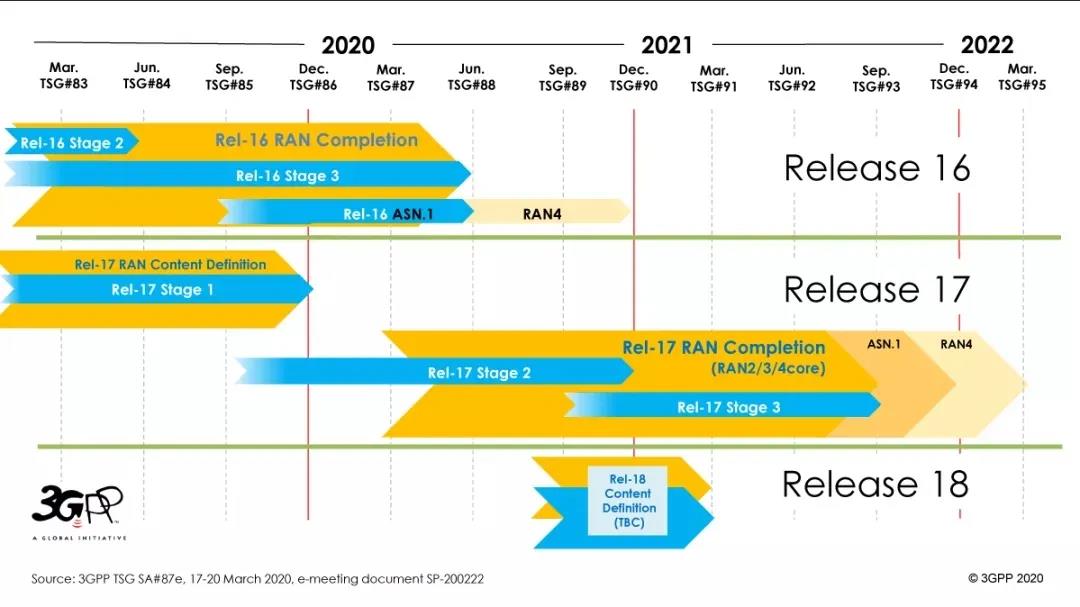 2020 2021 2022

Mar. TSG#83
Jun. TSG#84
Sep. TSG#85
Dec. TSG#86
Mar. TSG#87
Jun. TSG#88
Sep. TSG#89
Dec. TSG#90
Mar. TSG#91
Jun. TSG#92
Sep. TSG#93
Dec. TSG#94
Mar. TSG#95

Rel-16 Stage 2
Rel-16 RAN Completion
Rel-16 Stage 3
Rel-16 ASN.1
RAN4

Release 16

Rel-17 RAN Content Definition
Rel-17 Stage 1

Release 17

Rel-17 RAN Completion
(RAN2/3/4core)
ASN.1
RAN4
Rel-17 Stage 2
Rel-17 Stage 3

Rel-18 Content Definition (TBC)

Release 18

3GPP
A GLOBAL INITIATIVE

Source: 3GPP TSG SA#87e, 17-20 March 2020, e-meeting document SP-200222

© 3GPP 2020